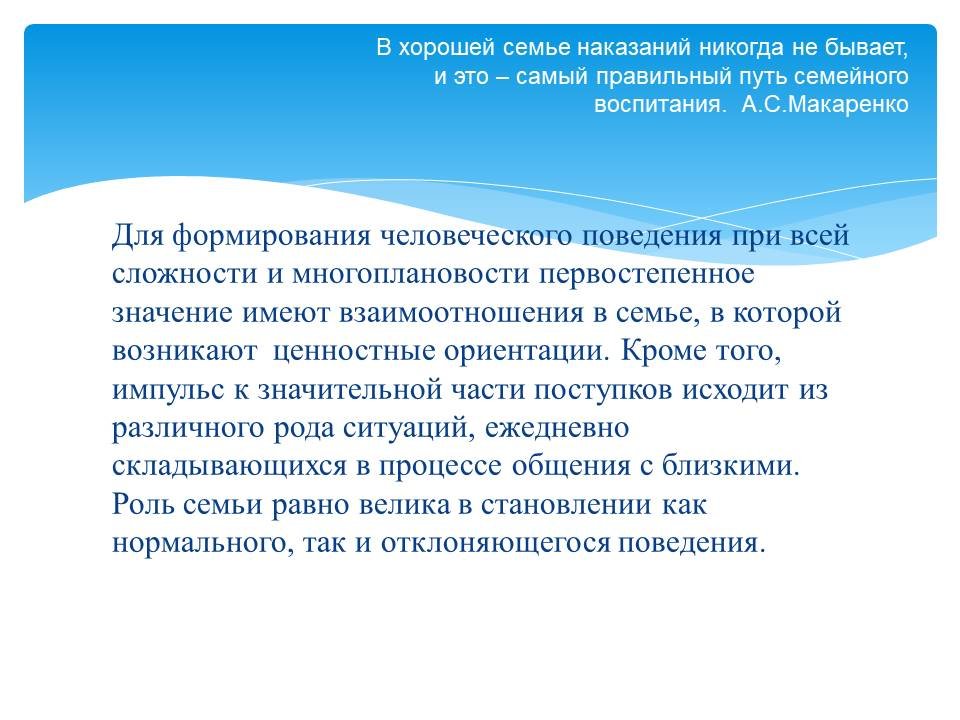 В хорошей семье наказаний никогда не бывает, и это – самый правильный путь семейного воспитания. А.С.Макаренко

Для формирования человеческого поведения при всей сложности и многоплановости первостепенное значение имеют взаимоотношения в семье, в которой возникают ценностные ориентации. Кроме того, импульс к значительной части поступков исходит из различного рода ситуаций, ежедневно складывающихся в процессе общения с близкими. Роль семьи равно велика в становлении как нормального, так и отклоняющегося поведения.